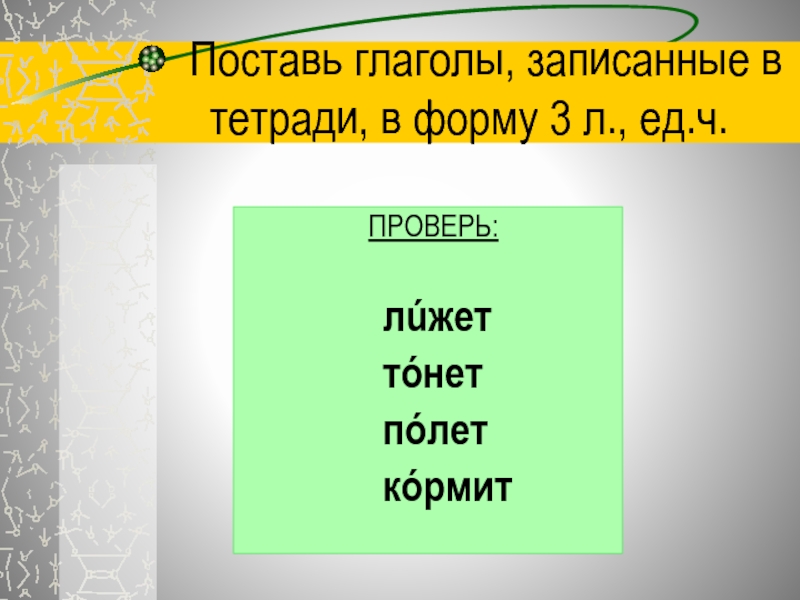 Поставь глаголы, записанные в тетради, в форму 3 л., ед.ч.

ПРОВЕРЬ:

ли́жет
то́нет
по́лет
ко́рмит